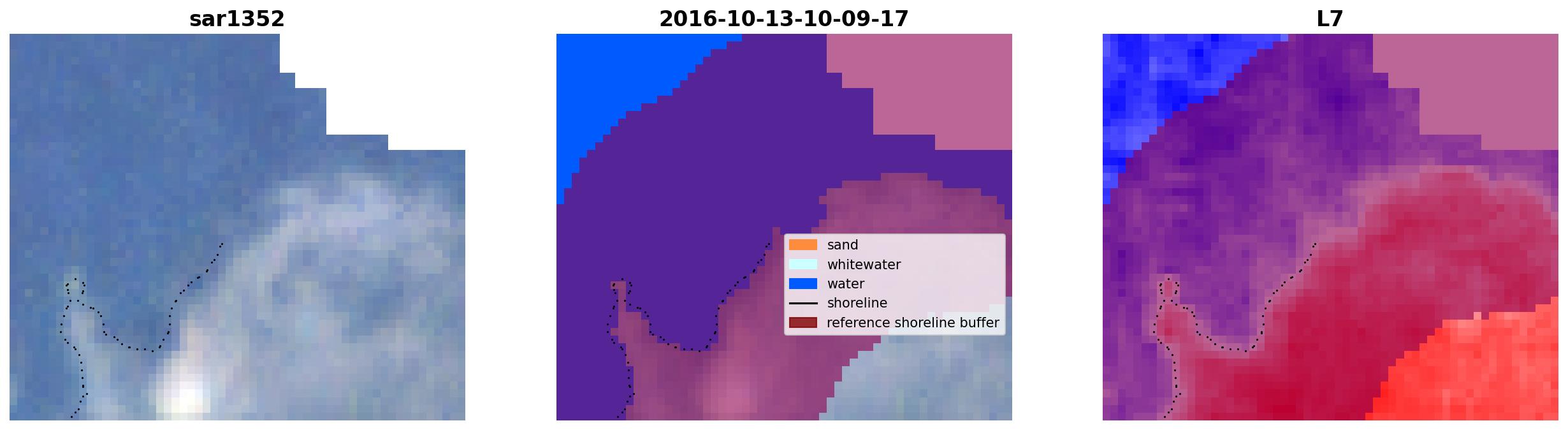 sar1352

2016-10-13-10-09-17

sand
whitewater
water
shoreline
reference shoreline buffer

L7